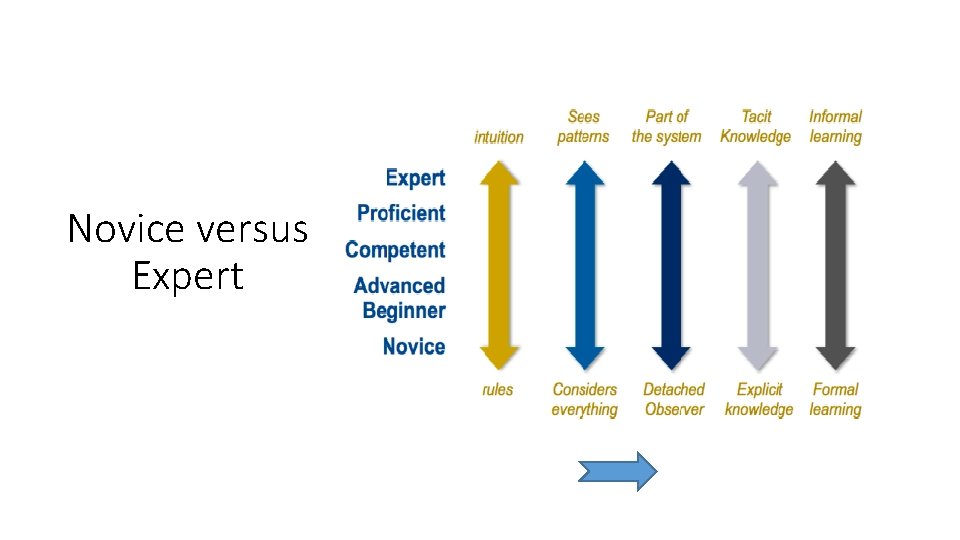 Novice versus Expert

intuition

Sees patterns

Part of the system

Tacit Knowledge

Informal learning

Expert
Proficient
Competent
Advanced Beginner
Novice

rules

Considers everything

Detached Observer

Explicit knowledge

Formal learning